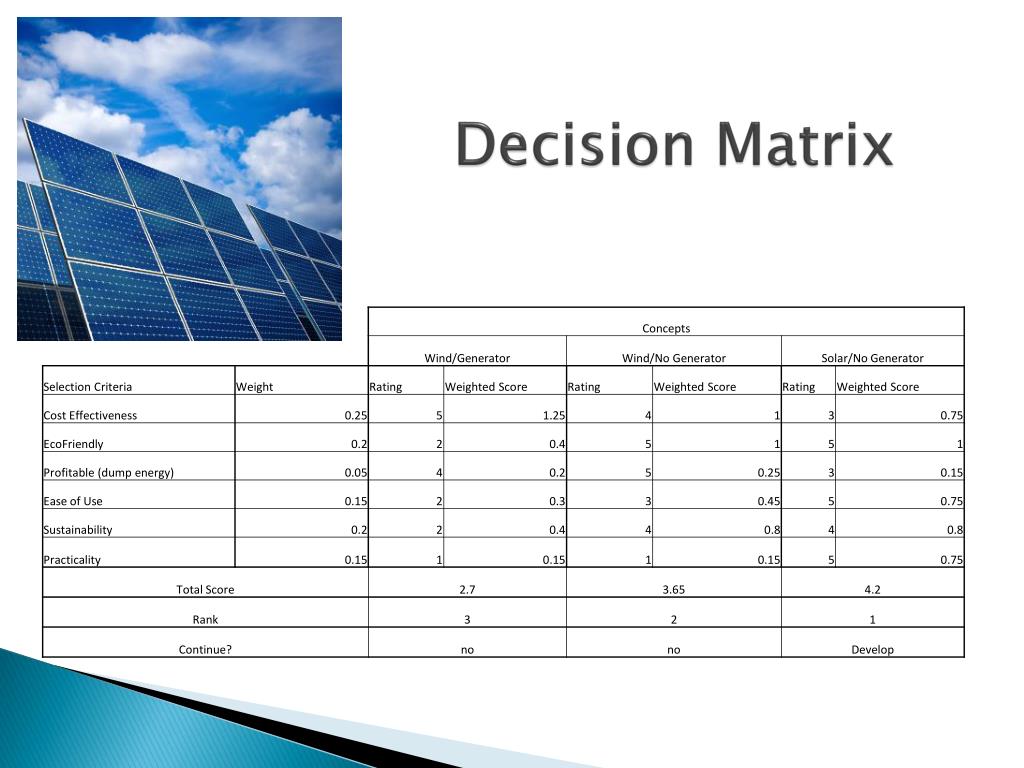 Decision Matrix

| | | Concepts | | | | | |
|---|---|---|---|---|---|---|---|
| | | Wind/Generator | | Wind/No Generator | | Solar/No Generator | |
| Selection Criteria | Weight | Rating | Weighted Score | Rating | Weighted Score | Rating | Weighted Score |
| Cost Effectiveness | 0.25 | 5 | 1.25 | 4 | 1 | 3 | 0.75 |
| EcoFriendly | 0.2 | 2 | 0.4 | 5 | 1 | 5 | 1 |
| Profitable (dump energy) | 0.05 | 4 | 0.2 | 5 | 0.25 | 3 | 0.15 |
| Ease of Use | 0.15 | 2 | 0.3 | 3 | 0.45 | 5 | 0.75 |
| Sustainability | 0.2 | 2 | 0.4 | 4 | 0.8 | 4 | 0.8 |
| Practicality | 0.15 | 1 | 0.15 | 1 | 0.15 | 5 | 0.75 |
| Total Score | | 2.7 | | 3.65 | | 4.2 | |
| Rank | | 3 | | 2 | | 1 | |
| Continue? | | no | | no | | Develop | |